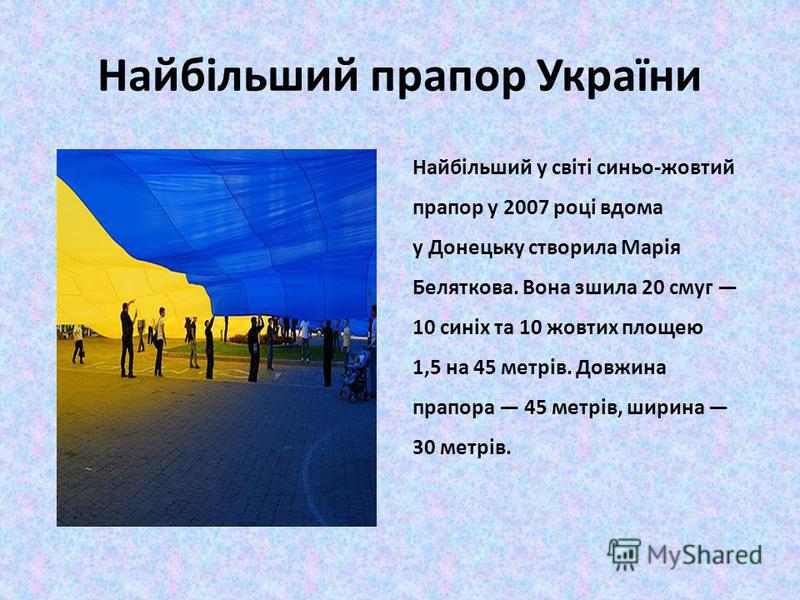 Найбільший прапор України

Найбільший у світі синьо-жовтий прапор у 2007 році вдома у Донецьку створила Марія Беляткова. Вона зшила 20 смуг — 10 синіх та 10 жовтих площею 1,5 на 45 метрів. Довжина прапора — 45 метрів, ширина — 30 метрів.

MyShared